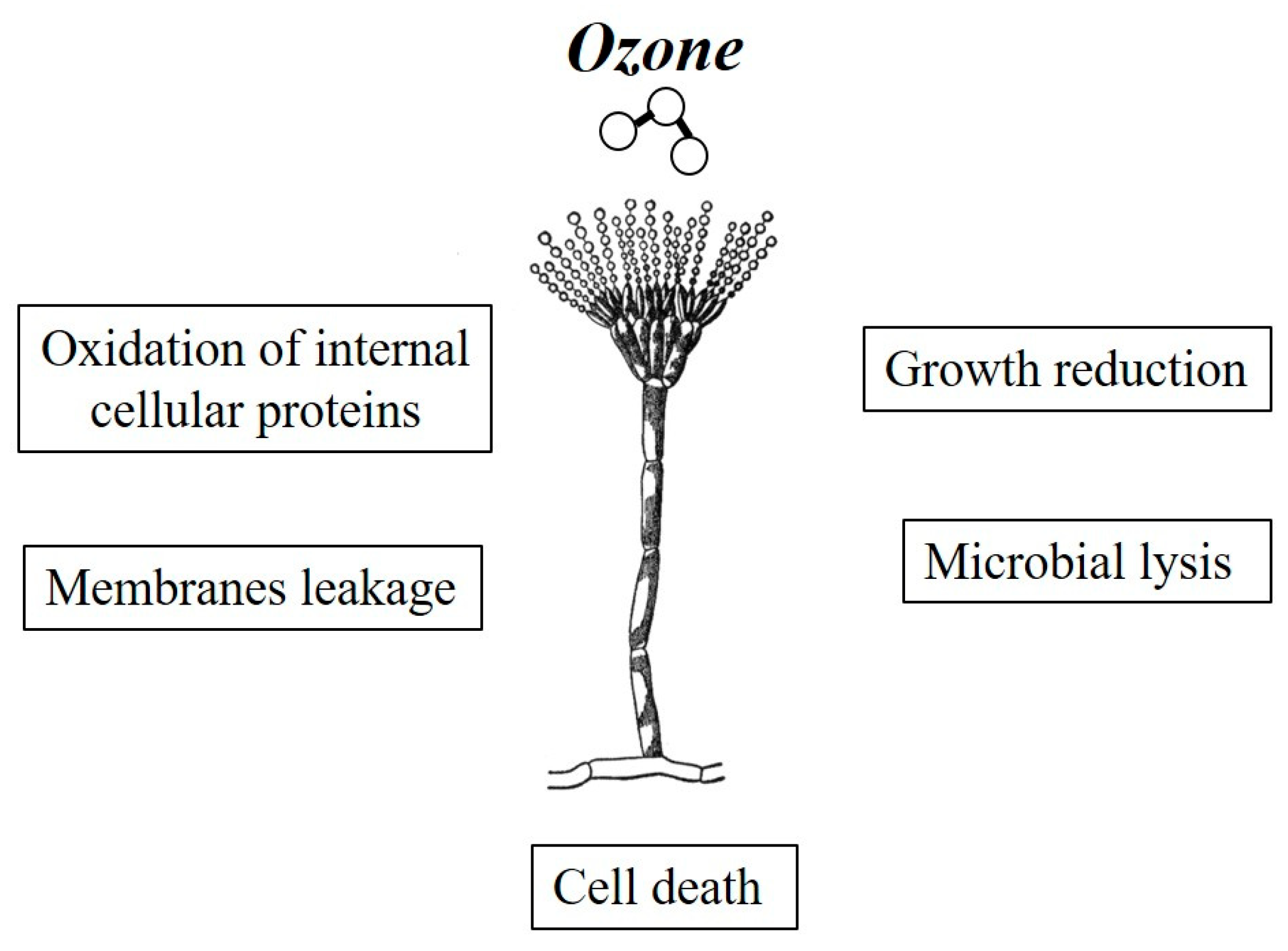 Ozone

Oxidation of internal cellular proteins

Growth reduction

Membranes leakage

Microbial lysis

Cell death